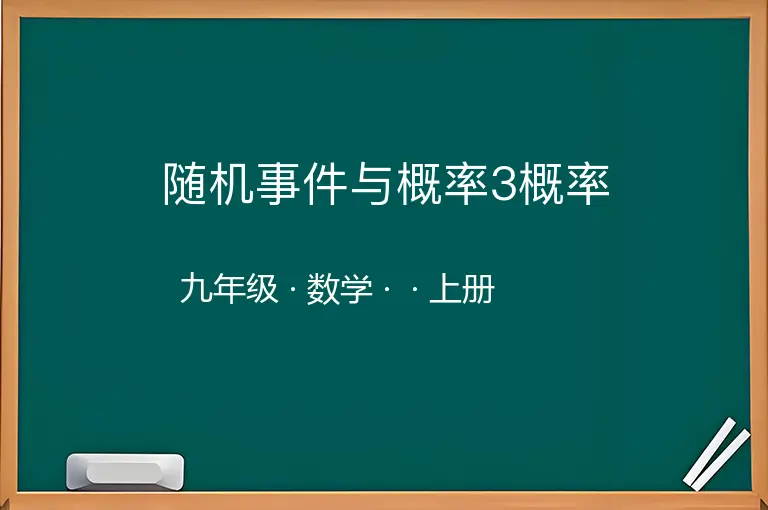 随机事件与概率3概率

九年级 · 数学 · · 上册